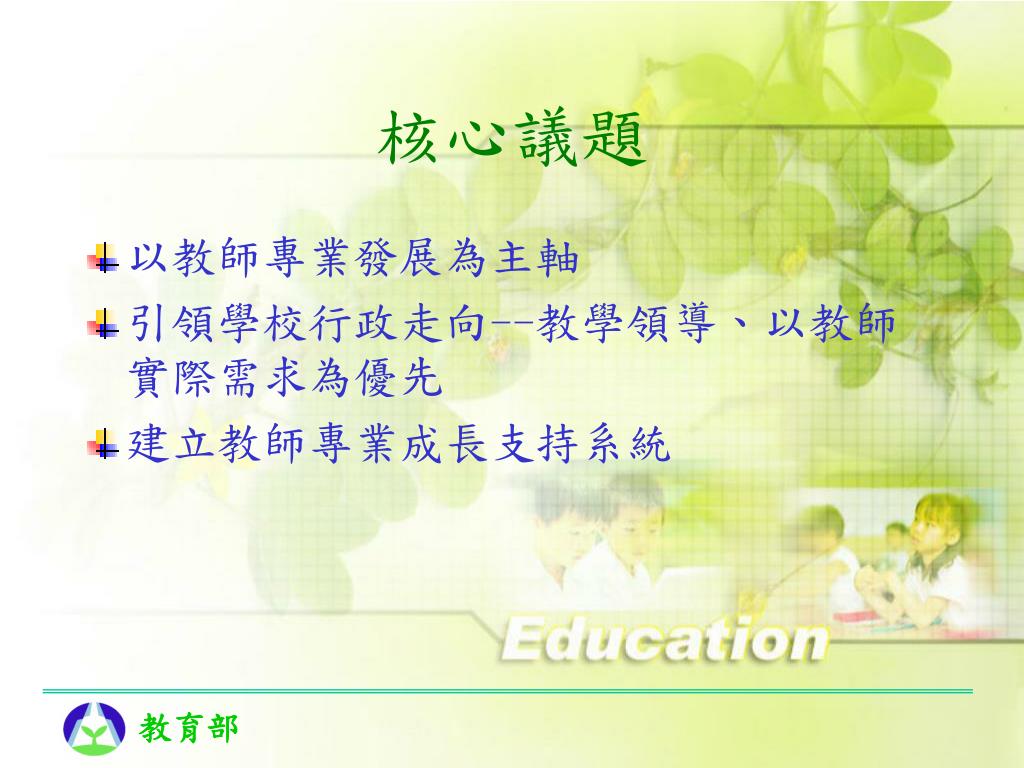 核心議題

以教師專業發展為主軸

引領學校行政走向--教學領導、以教師實際需求為優先

建立教師專業成長支持系統

Education

教育部